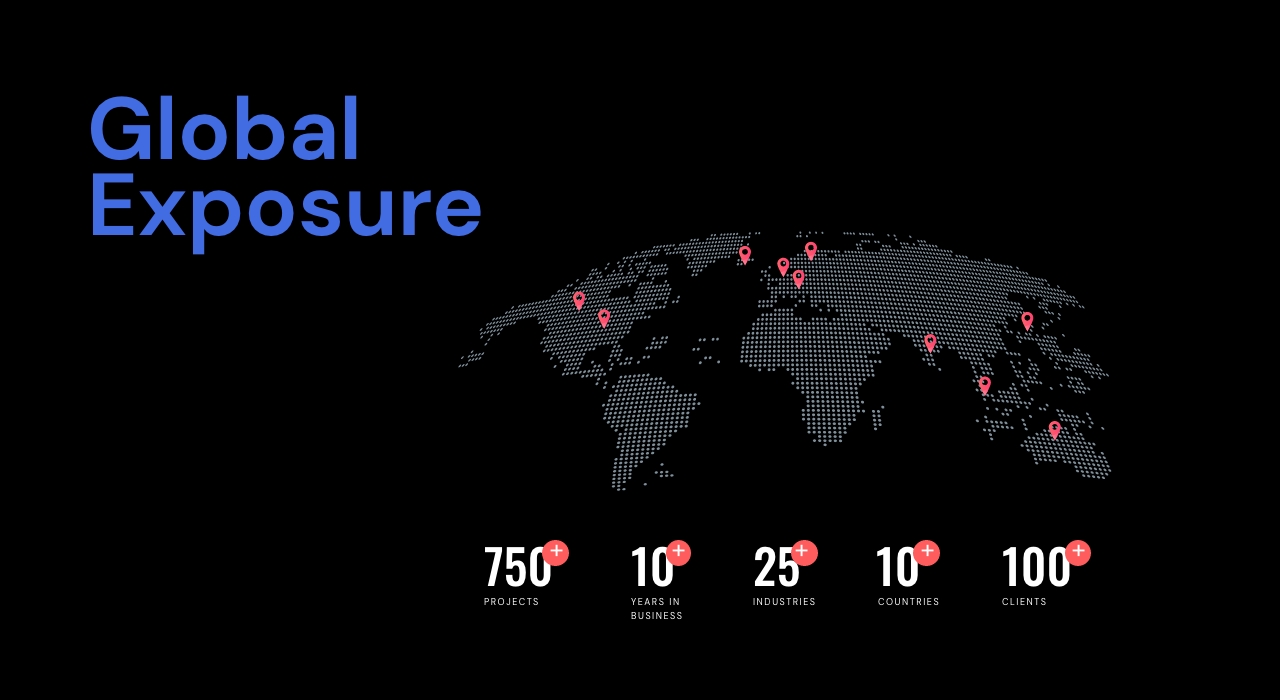 Global Exposure

750+
PROJECTS

10+
YEARS IN BUSINESS

25+
INDUSTRIES

10+
COUNTRIES

100+
CLIENTS